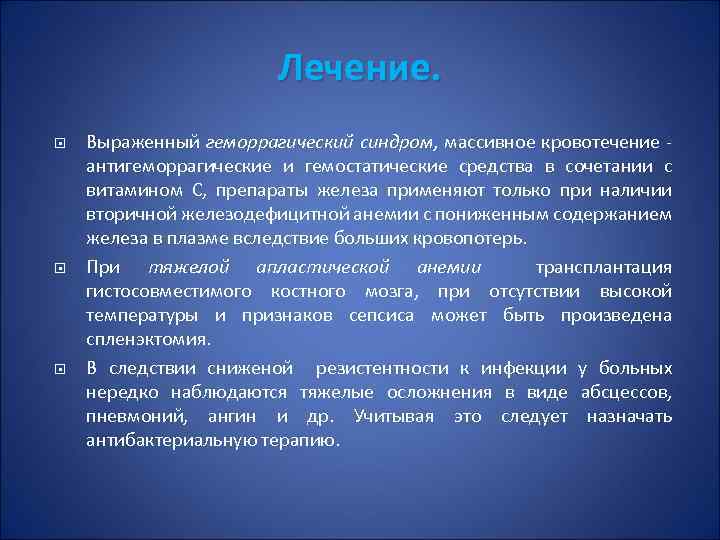 Лечение.

Выраженный геморрагический синдром, массивное кровотечение - антигеморрагические и гемостатические средства в сочетании с витамином С, препараты железа применяют только при наличии вторичной железодефицитной анемии с пониженным содержанием железа в плазме вследствие больших кровопотерь.

При тяжелой апластической анемии трансплантация гистосовместимого костного мозга, при отсутствии высокой температуры и признаков сепсиса может быть произведена спленэктомия.

В следствии сниженой резистентности к инфекции у больных нередко наблюдаются тяжелые осложнения в виде абсцессов, пневмоний, ангин и др. Учитывая это следует назначать антибактериальную терапию.